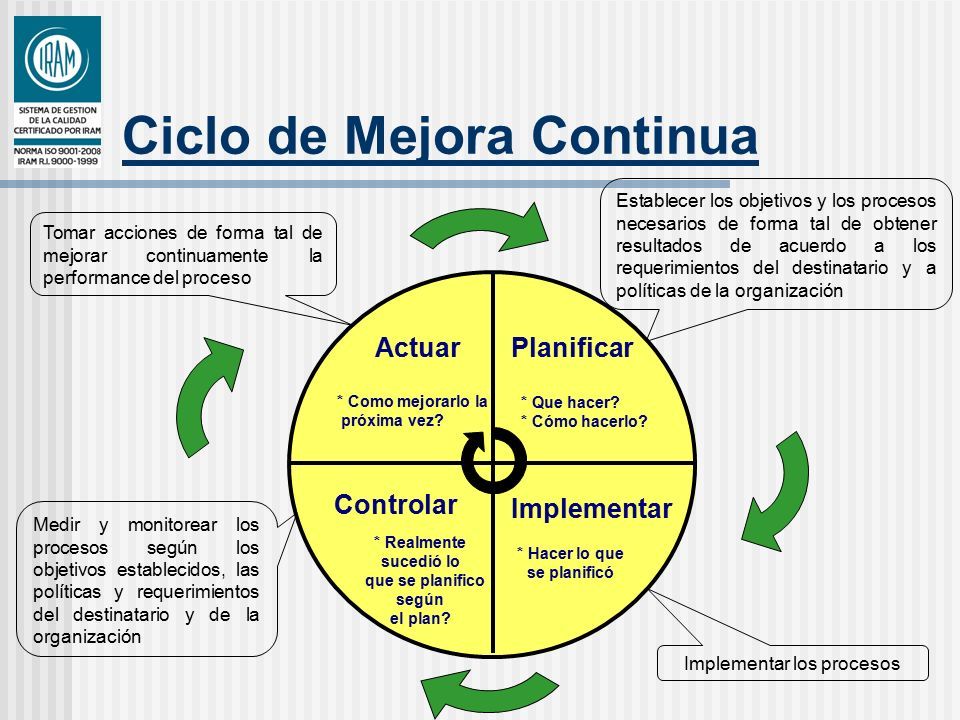 IRAM
SISTEMA DE GESTION DE LA CALIDAD CERTIFICADO POR IRAM
NORMA ISO 9001-2008
IRAM R.I. 9000-1999

Ciclo de Mejora Continua

Tomar acciones de forma tal de mejorar continuamente la performance del proceso

Establecer los objetivos y los procesos necesarios de forma tal de obtener resultados de acuerdo a los requerimientos del destinatario y a políticas de la organización

Actuar

* Como mejorarlo la próxima vez?

Planificar

* Que hacer?
* Cómo hacerlo?

Controlar

* Realmente sucedió lo que se planifico según el plan?

Implementar

* Hacer lo que se planificó

Medir y monitorear los procesos según los objetivos establecidos, las políticas y requerimientos del destinatario y de la organización

Implementar los procesos